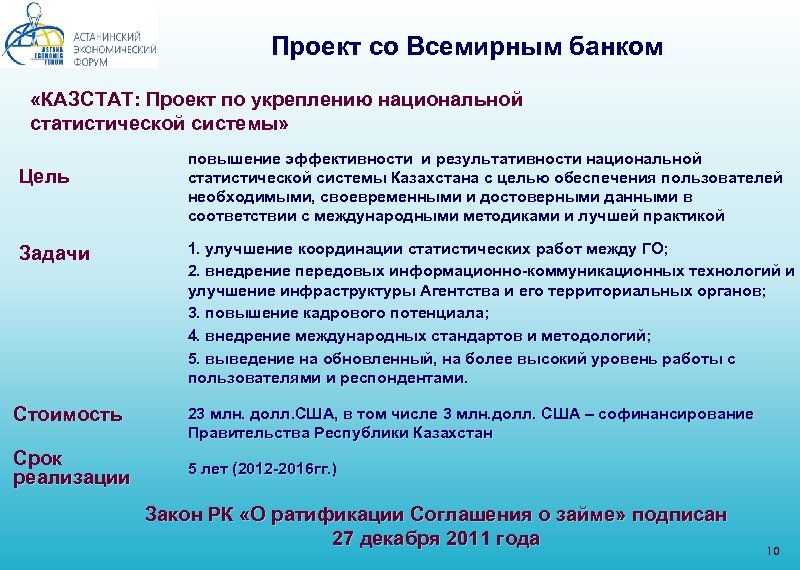 ASTANA ECONOMIC FORUM
АСТАНИНСКИЙ ЭКОНОМИЧЕСКИЙ ФОРУМ

Проект со Всемирным банком

«КАЗСТАТ: Проект по укреплению национальной статистической системы»

Цель

повышение эффективности и результативности национальной статистической системы Казахстана с целью обеспечения пользователей необходимыми, своевременными и достоверными данными в соответствии с международными методиками и лучшей практикой

Задачи

1. улучшение координации статистических работ между ГО;
2. внедрение передовых информационно-коммуникационных технологий и улучшение инфраструктуры Агентства и его территориальных органов;
3. повышение кадрового потенциала;
4. внедрение международных стандартов и методологий;
5. выведение на обновленный, на более высокий уровень работы с пользователями и респондентами.

Стоимость

23 млн. долл.США, в том числе 3 млн.долл. США – софинансирование Правительства Республики Казахстан

Срок реализации

5 лет (2012-2016гг.)

Закон РК «О ратификации Соглашения о займе» подписан 27 декабря 2011 года

10